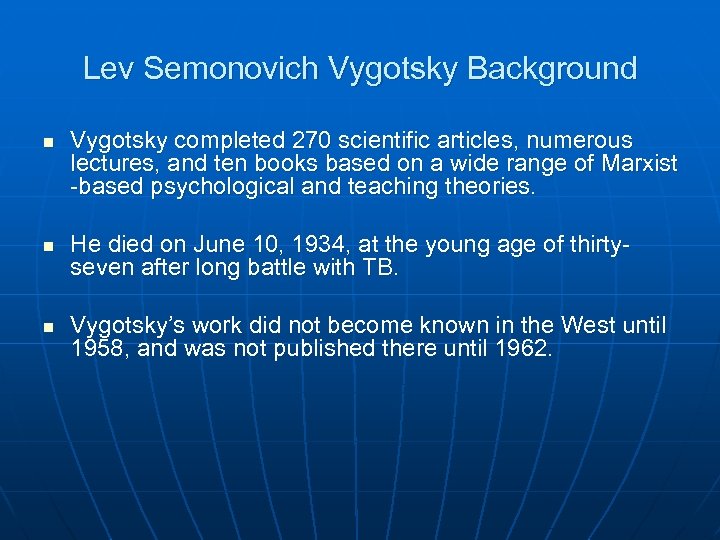 Lev Semonovich Vygotsky Background

- Vygotsky completed 270 scientific articles, numerous lectures, and ten books based on a wide range of Marxist -based psychological and teaching theories.

- He died on June 10, 1934, at the young age of thirty-seven after long battle with TB.

- Vygotsky's work did not become known in the West until 1958, and was not published there until 1962.